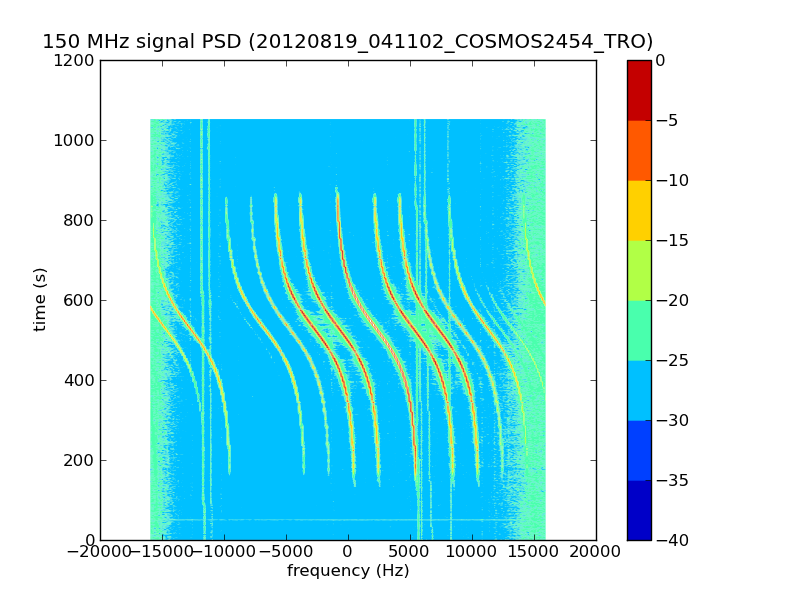 150 MHz signal PSD (20120819_041102_COSMOS2454_TRO)

1200
1000
800
600
400
200
0

time (s)

−20000 −15000 −10000 −5000 0 5000 10000 15000 20000

frequency (Hz)

0
−5
−10
−15
−20
−25
−30
−35
−40